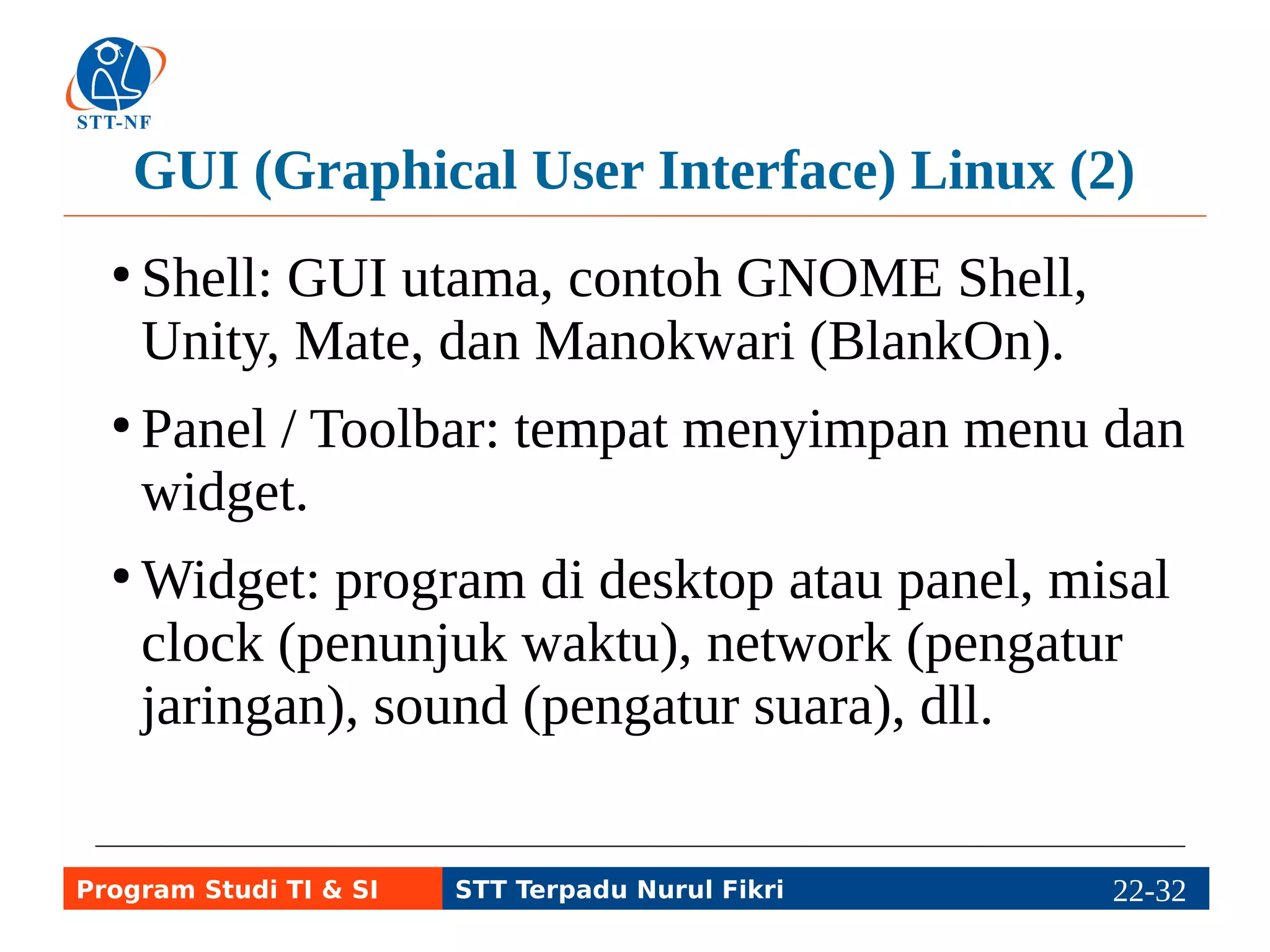 STT-NF

GUI (Graphical User Interface) Linux (2)

• Shell: GUI utama, contoh GNOME Shell, Unity, Mate, dan Manokwari (BlankOn).

• Panel / Toolbar: tempat menyimpan menu dan widget.

• Widget: program di desktop atau panel, misal clock (penunjuk waktu), network (pengatur jaringan), sound (pengatur suara), dll.

Program Studi TI & SI STT Terpadu Nurul Fikri 22-32